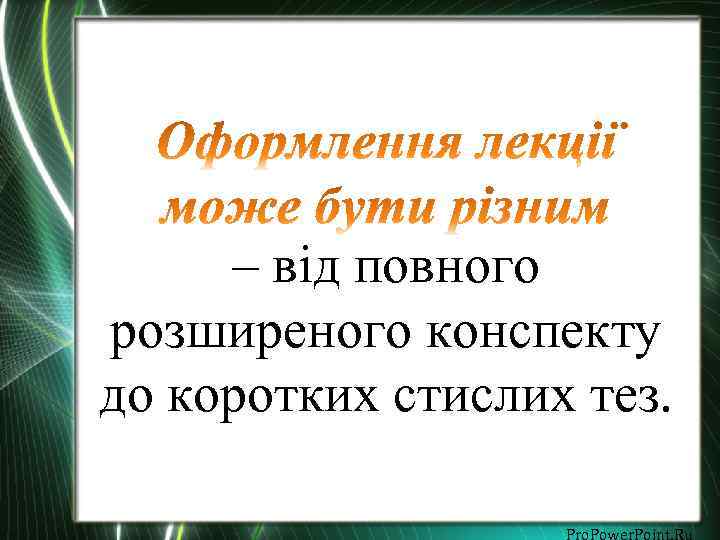 Оформлення лекції може бути різним – від повного розширеного конспекту до коротких стислих тез.

ProPowerPoint.Ru